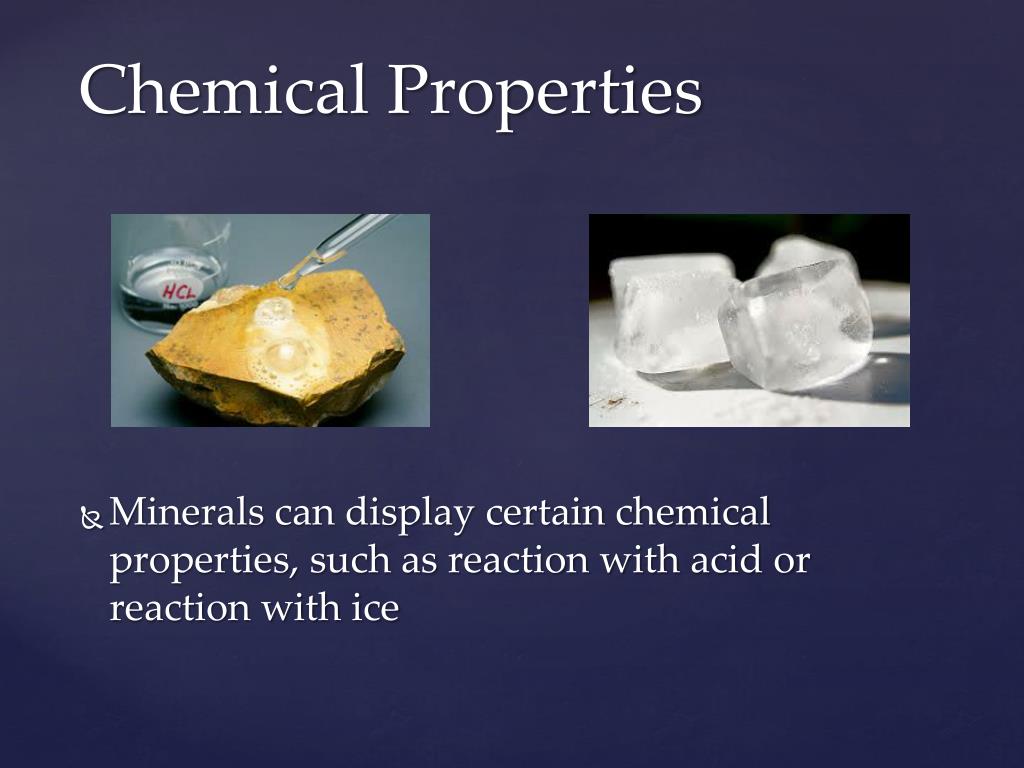 Chemical Properties

HCL

Minerals can display certain chemical properties, such as reaction with acid or reaction with ice